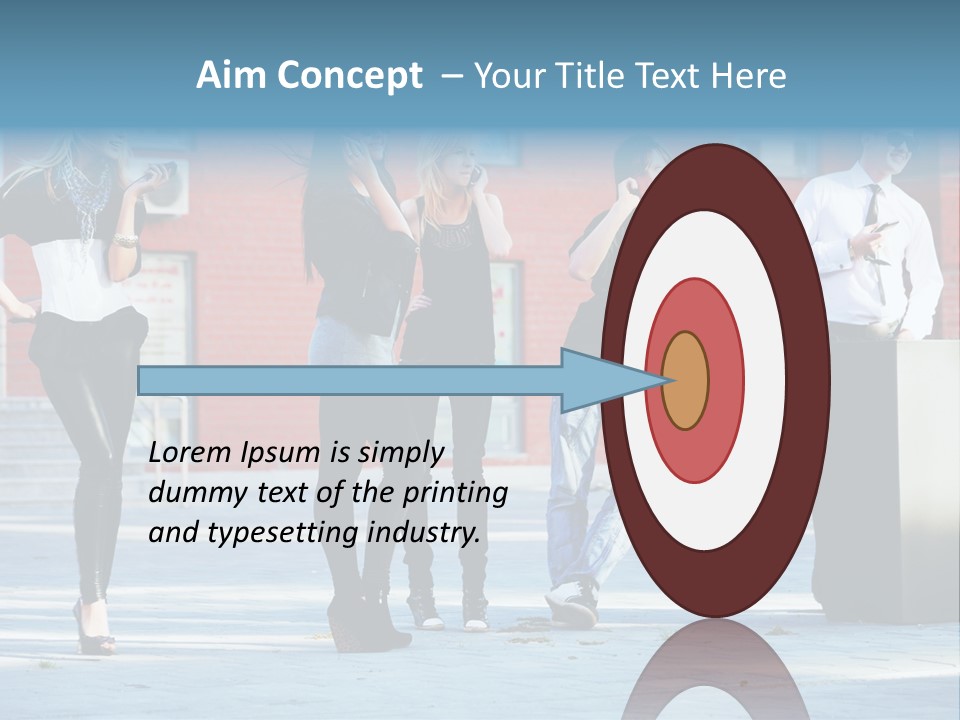 Aim Concept – Your Title Text Here

Lorem Ipsum is simply dummy text of the printing and typesetting industry.